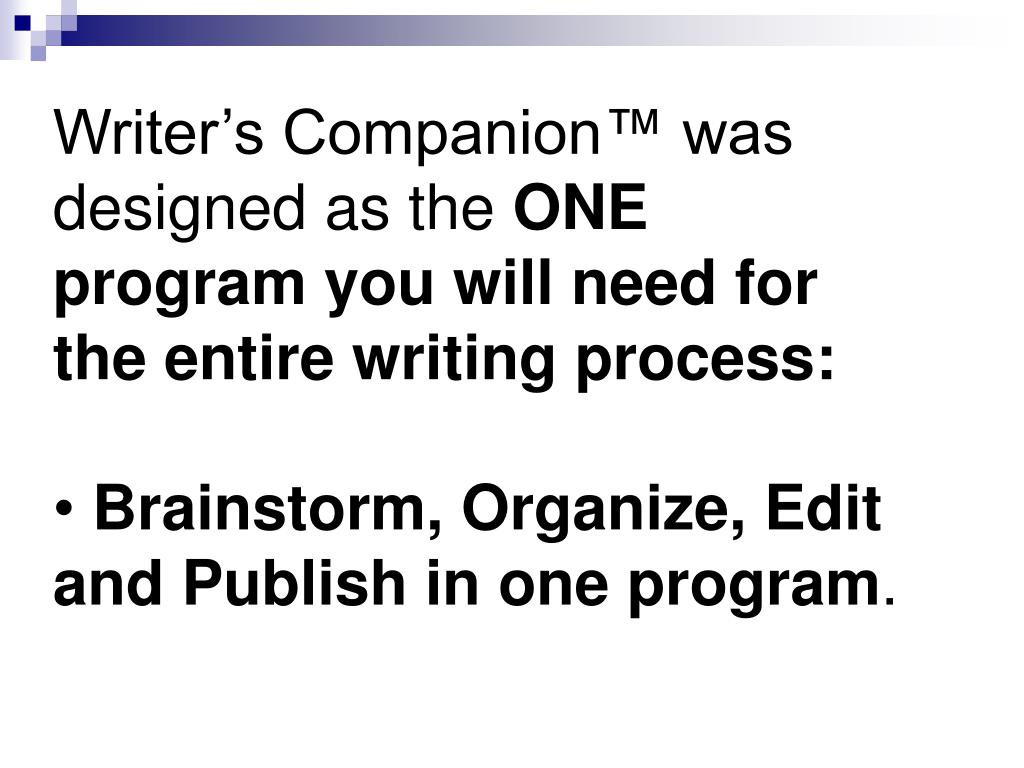 Writer’s Companion™ was designed as the ONE program you will need for the entire writing process:

• Brainstorm, Organize, Edit and Publish in one program.